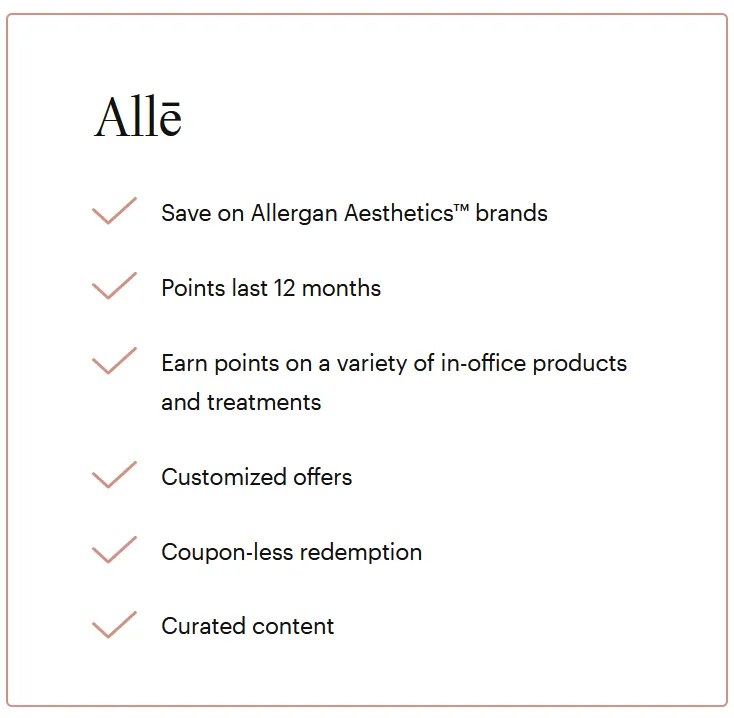 Allē

Save on Allergan Aesthetics™ brands

Points last 12 months

Earn points on a variety of in-office products and treatments

Customized offers

Coupon-less redemption

Curated content